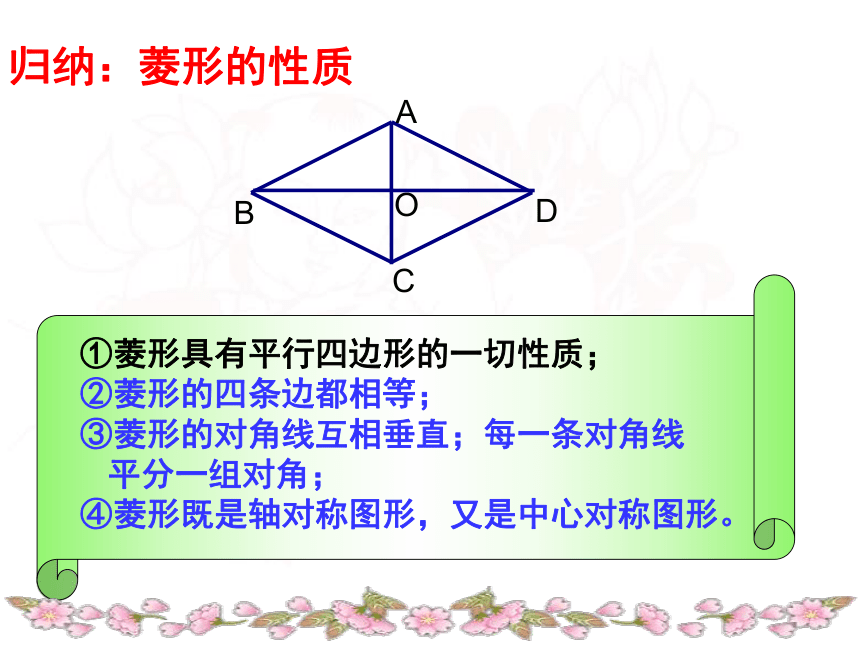 归纳：菱形的性质

A
B
O
D
C

①菱形具有平行四边形的一切性质；
②菱形的四条边都相等；
③菱形的对角线互相垂直；每一条对角线平分一组对角；
④菱形既是轴对称图形，又是中心对称图形。